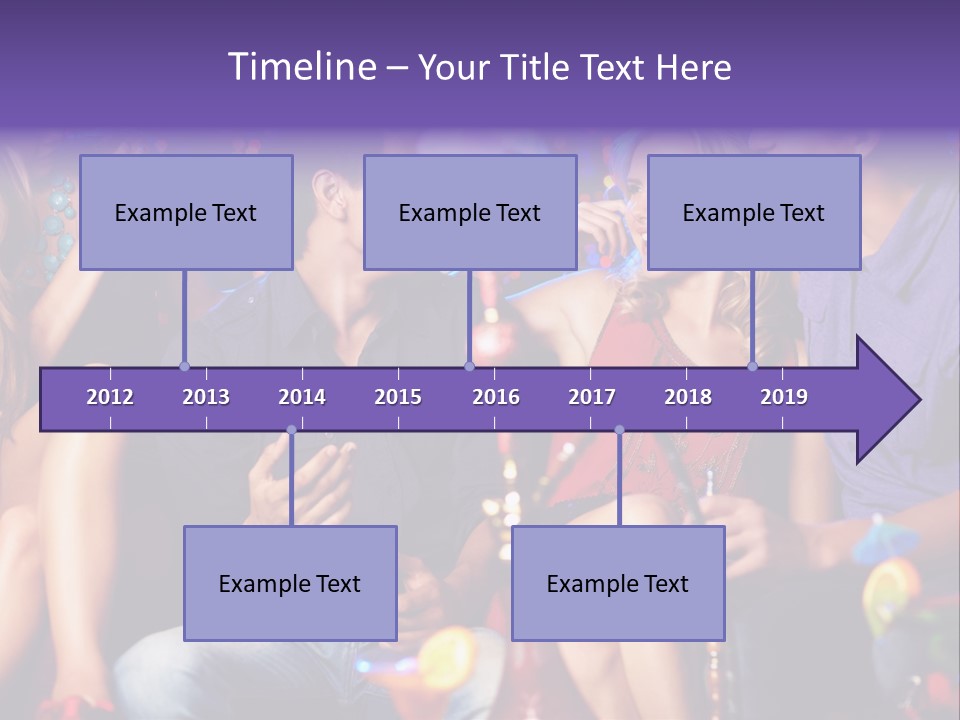 Timeline – Your Title Text Here

Example Text

Example Text

Example Text

2012 2013 2014 2015 2016 2017 2018 2019

Example Text

Example Text